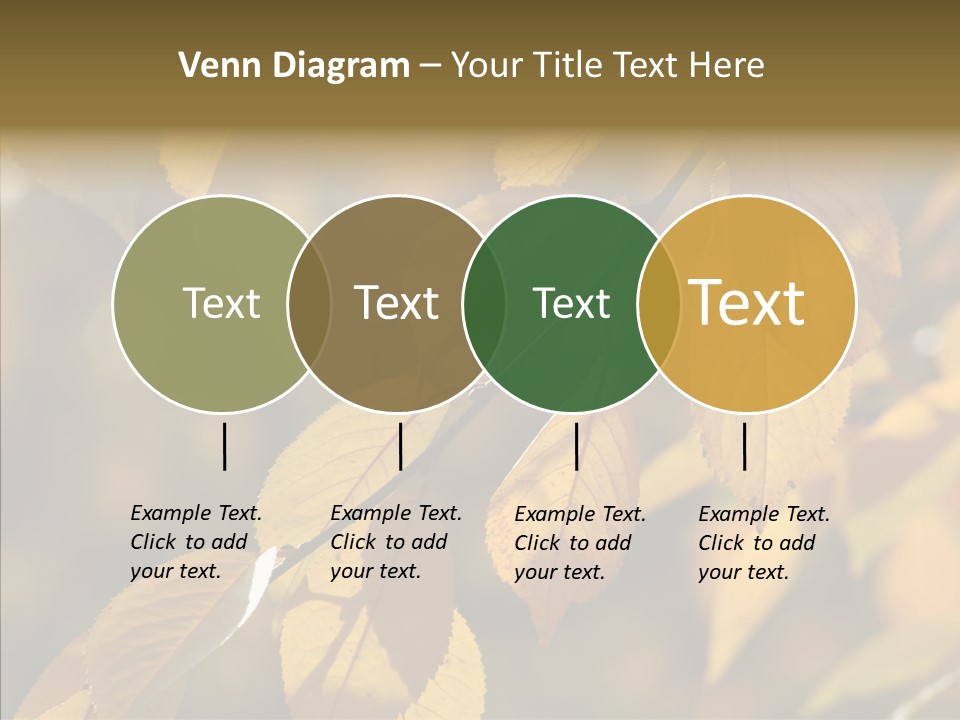 Venn Diagram – Your Title Text Here

Text

Text

Text

Text

Example Text. Click to add your text.

Example Text. Click to add your text.

Example Text. Click to add your text.

Example Text. Click to add your text.